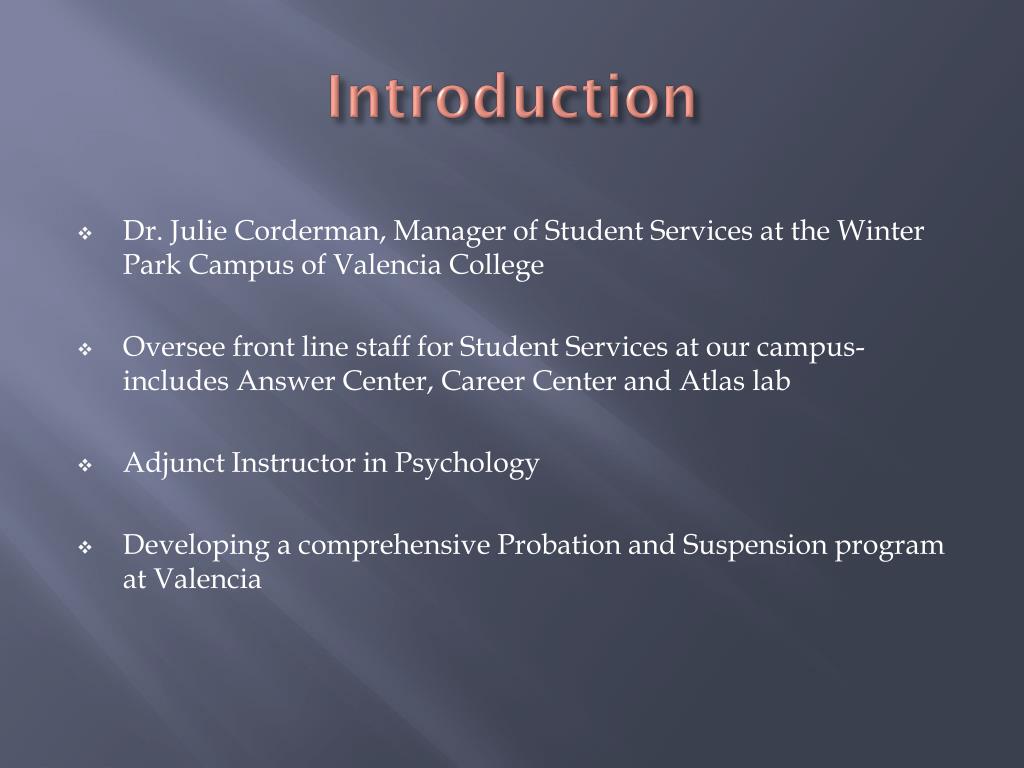 Introduction

❖ Dr. Julie Corderman, Manager of Student Services at the Winter Park Campus of Valencia College

❖ Oversee front line staff for Student Services at our campus- includes Answer Center, Career Center and Atlas lab

❖ Adjunct Instructor in Psychology

❖ Developing a comprehensive Probation and Suspension program at Valencia